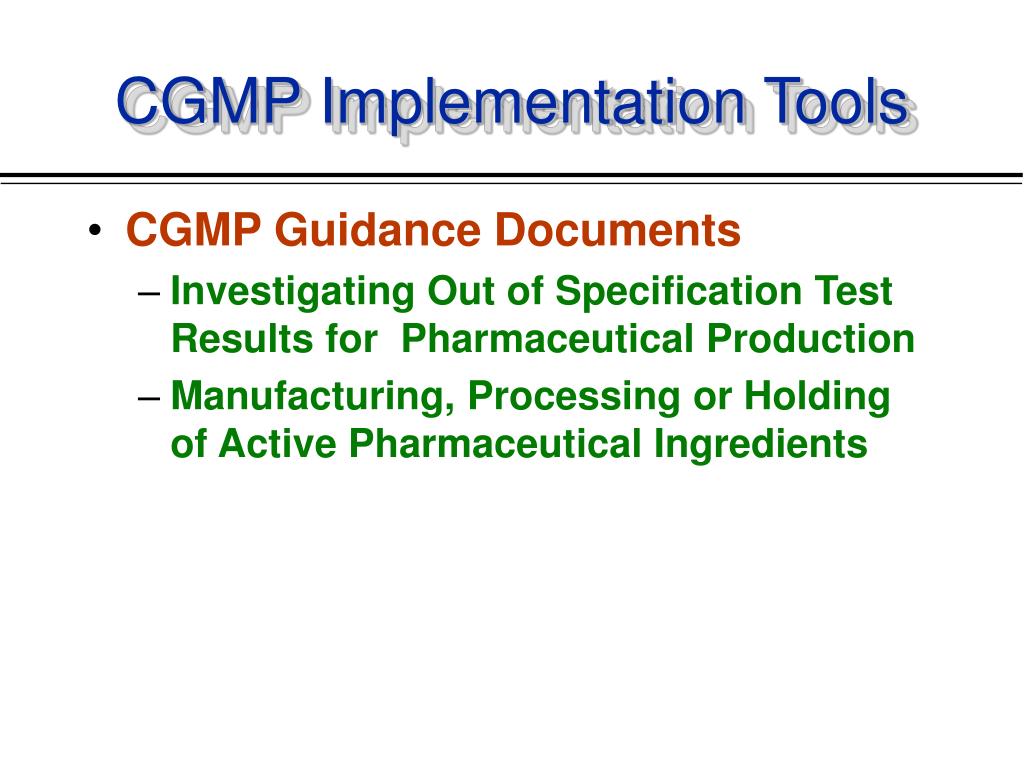 CGMP Implementation Tools

• CGMP Guidance Documents
– Investigating Out of Specification Test Results for Pharmaceutical Production
– Manufacturing, Processing or Holding of Active Pharmaceutical Ingredients